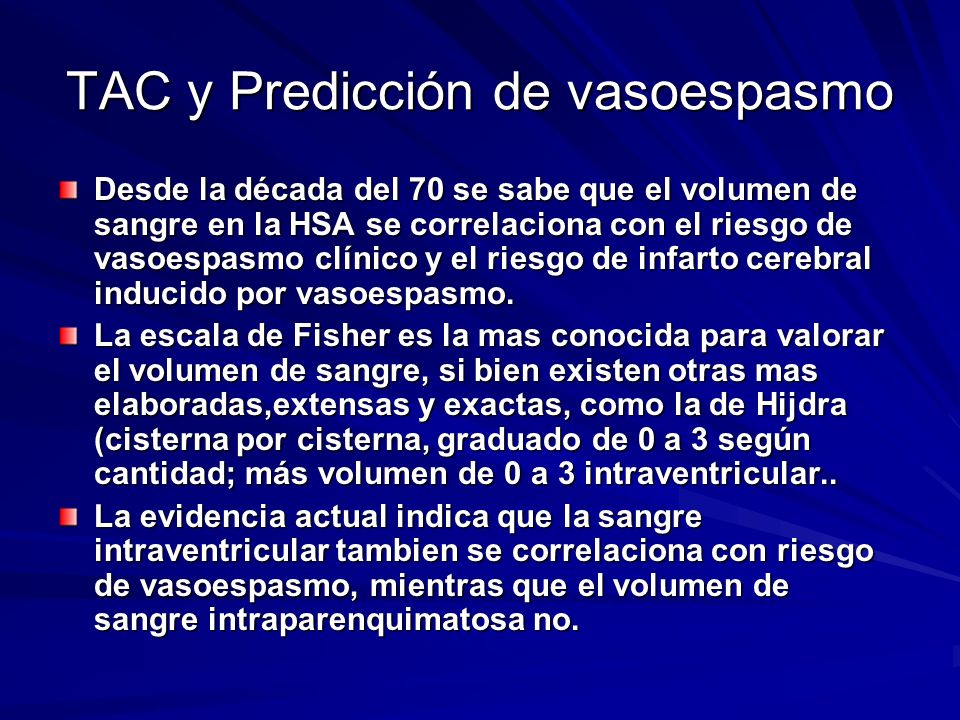 TAC y Predicción de vasoespasmo

Desde la década del 70 se sabe que el volumen de sangre en la HSA se correlaciona con el riesgo de vasoespasmo clínico y el riesgo de infarto cerebral inducido por vasoespasmo.

La escala de Fisher es la mas conocida para valorar el volumen de sangre, si bien existen otras mas elaboradas,extensas y exactas, como la de Hijdra (cisterna por cisterna, graduado de 0 a 3 según cantidad; más volumen de 0 a 3 intraventricular..

La evidencia actual indica que la sangre intraventricular tambien se correlaciona con riesgo de vasoespasmo, mientras que el volumen de sangre intraparenquimatosa no.